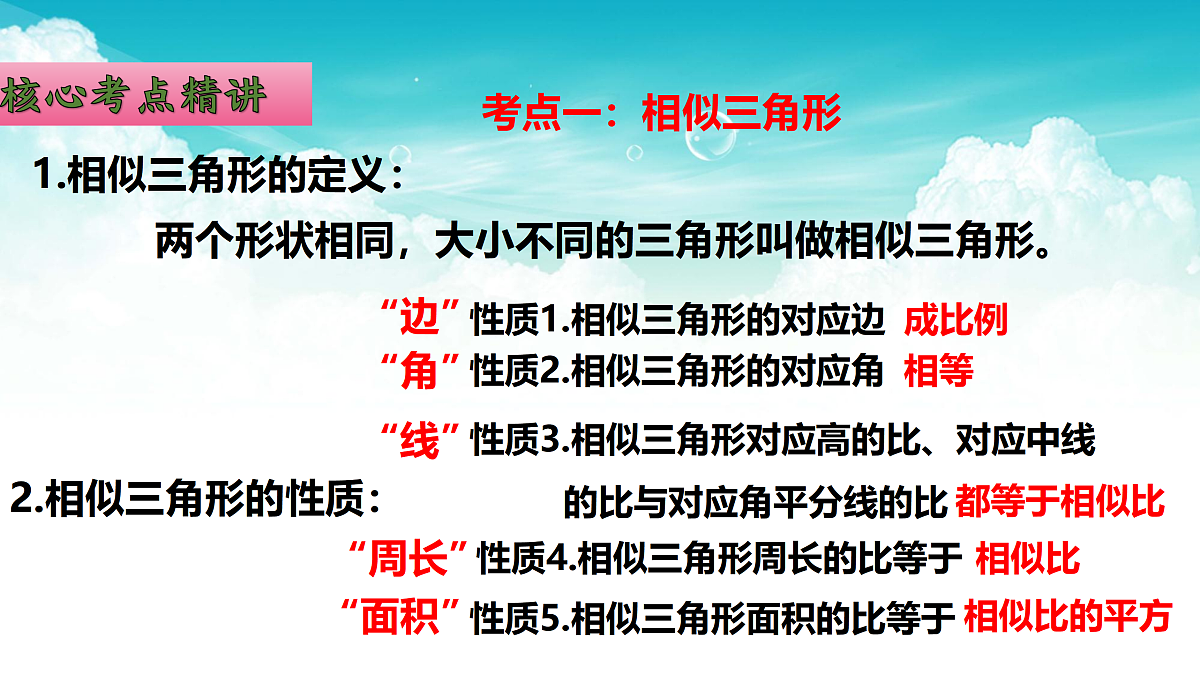 核心考点精讲

考点一：相似三角形

1.相似三角形的定义：

两个形状相同，大小不同的三角形叫做相似三角形。

2.相似三角形的性质：

“边”性质1.相似三角形的对应边 成比例

“角”性质2.相似三角形的对应角 相等

“线”性质3.相似三角形对应高的比、对应中线的比与对应角平分线的比 都等于相似比

“周长”性质4.相似三角形周长的比等于 相似比

“面积”性质5.相似三角形面积的比等于 相似比的平方